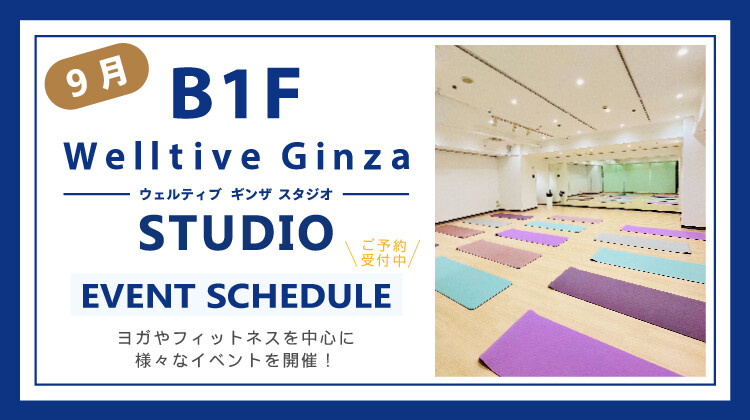 9月

B1F

Welltive Ginza

ウェルティブ ギンザ スタジオ

STUDIO

ご予約受付中

EVENT SCHEDULE

ヨガやフィットネスを中心に
様々なイベントを開催！